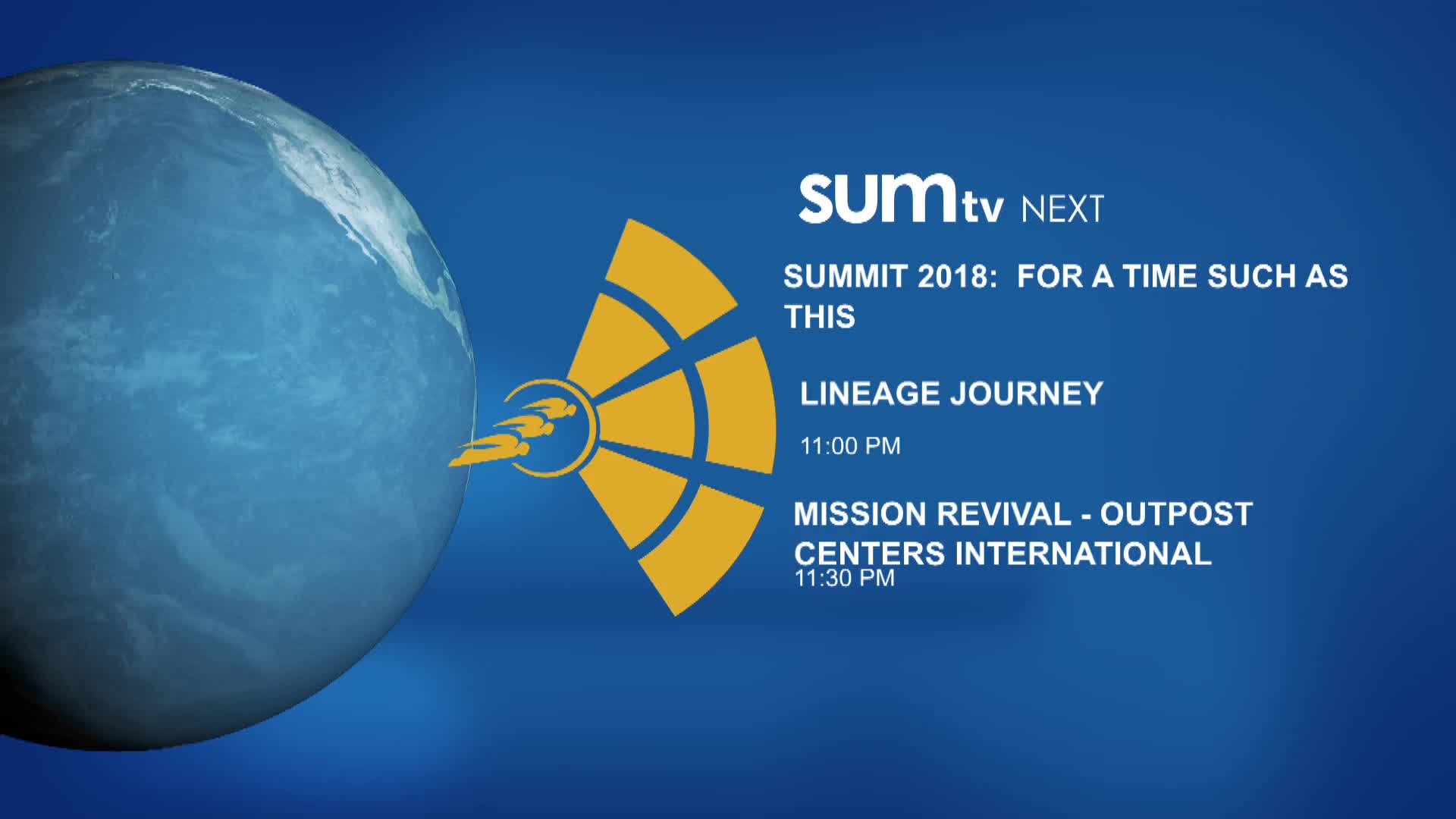 sumtv NEXT

SUMMIT 2018: FOR A TIME SUCH AS THIS

LINEAGE JOURNEY

11:00 PM

MISSION REVIVAL - OUTPOST CENTERS INTERNATIONAL

11:30 PM